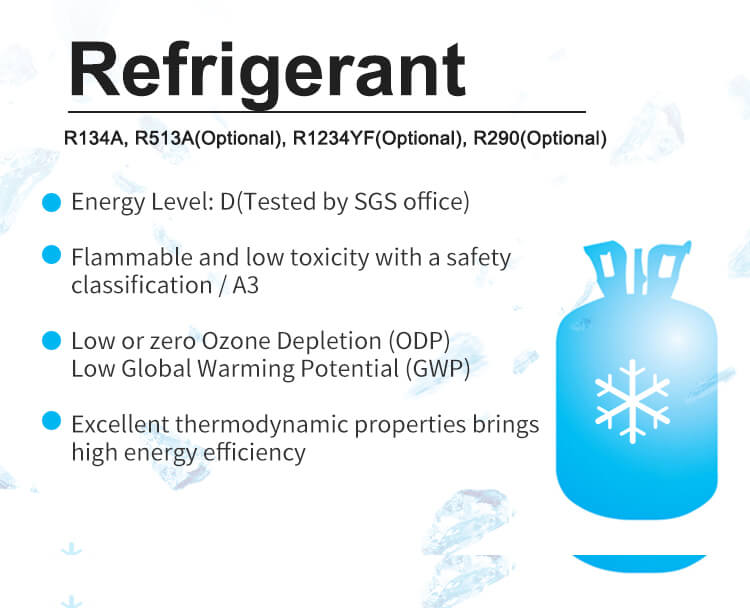 Refrigerant

R134A, R513A(Optional), R1234YF(Optional), R290(Optional)

Energy Level: D(Tested by SGS office)

Flammable and low toxicity with a safety classification / A3

Low or zero Ozone Depletion (ODP)
Low Global Warming Potential (GWP)

Excellent thermodynamic properties brings high energy efficiency